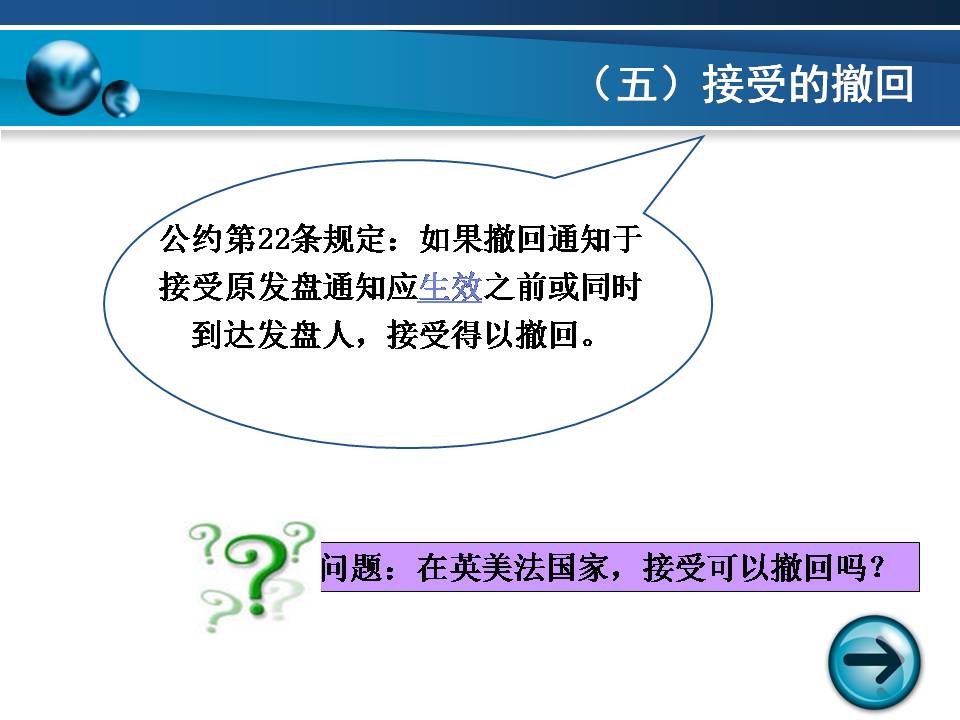 （五）接受的撤回

公约第22条规定：如果撤回通知于接受原发盘通知应生效之前或同时到达发盘人，接受得以撤回。

问题：在英美法国家，接受可以撤回吗？